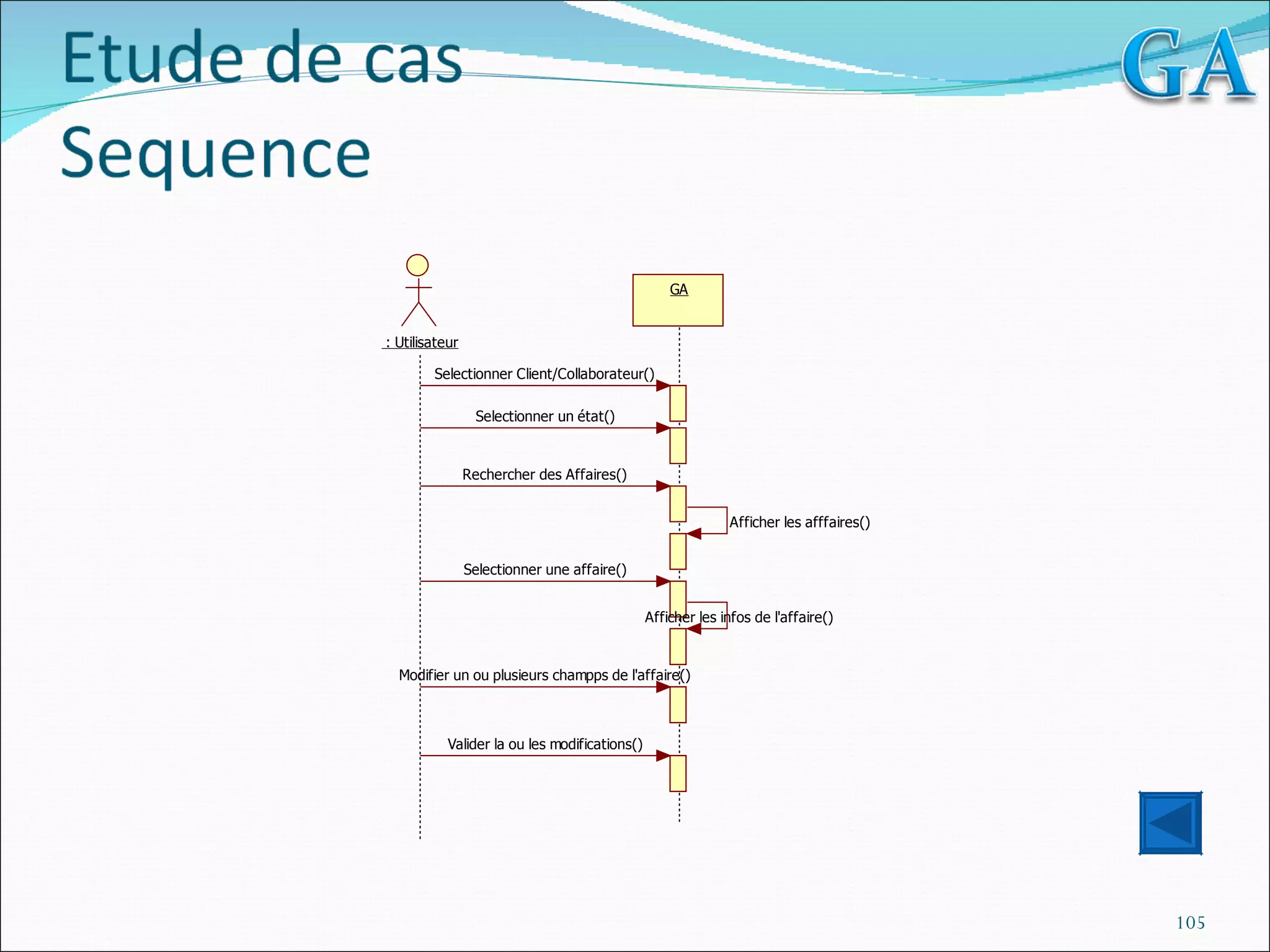 Etude de cas
Sequence

GA

: Utilisateur

GA

Selectionner Client/Collaborateur()

Selectionner un état()

Rechercher des Affaires()

Afficher les afffaires()

Selectionner une affaire()

Afficher les infos de l'affaire()

Modifier un ou plusieurs champps de l'affaire()

Valider la ou les modifications()

105